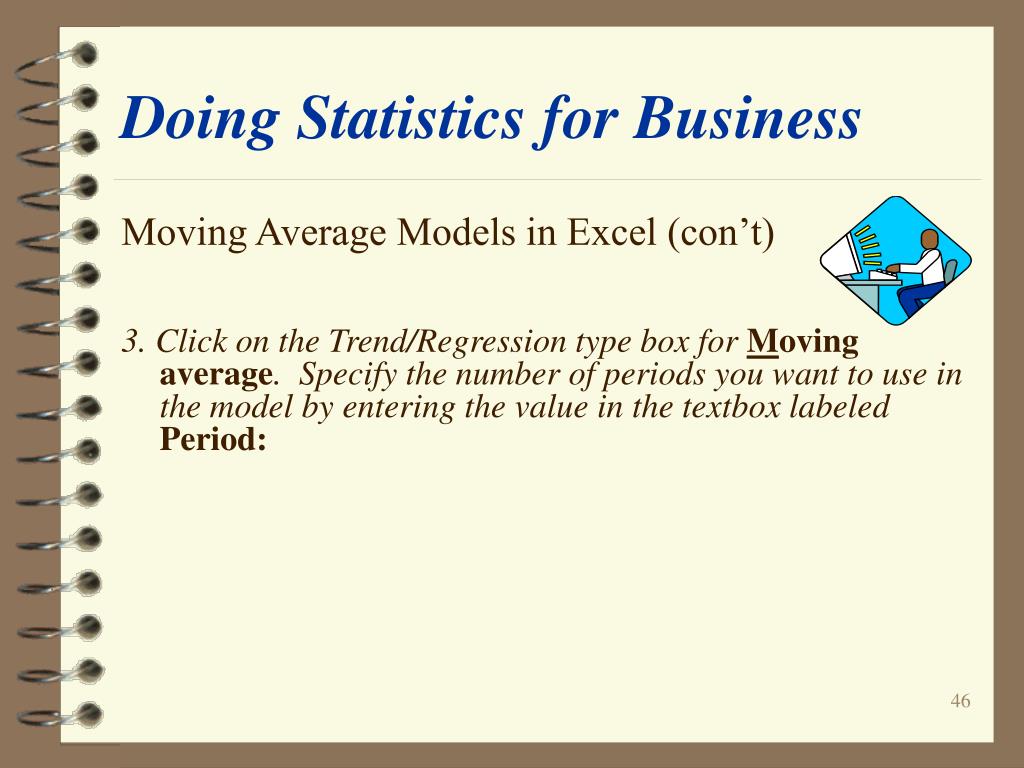 Doing Statistics for Business

Moving Average Models in Excel (con’t)

3. Click on the Trend/Regression type box for Moving average. Specify the number of periods you want to use in the model by entering the value in the textbox labeled Period:

46